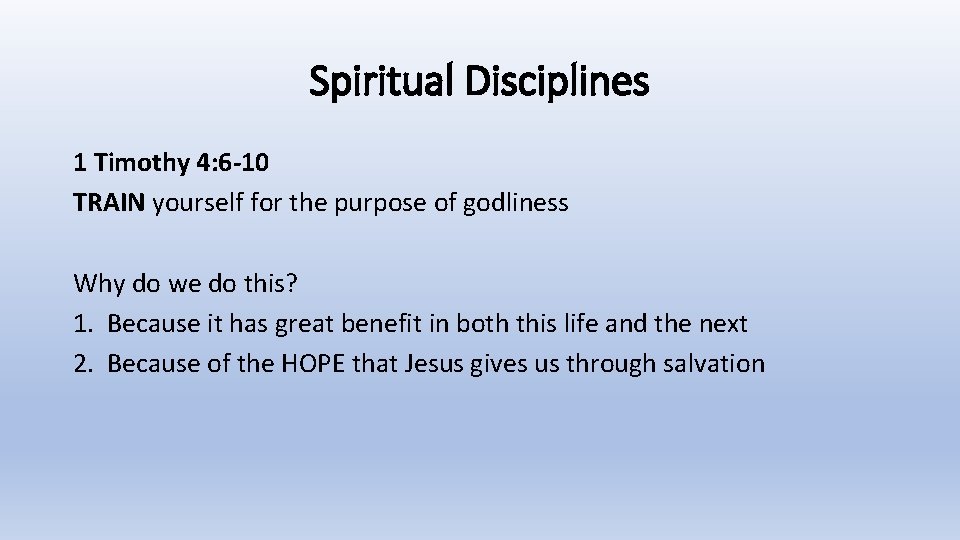 Spiritual Disciplines

1 Timothy 4:6-10
TRAIN yourself for the purpose of godliness

Why do we do this?
1. Because it has great benefit in both this life and the next
2. Because of the HOPE that Jesus gives us through salvation